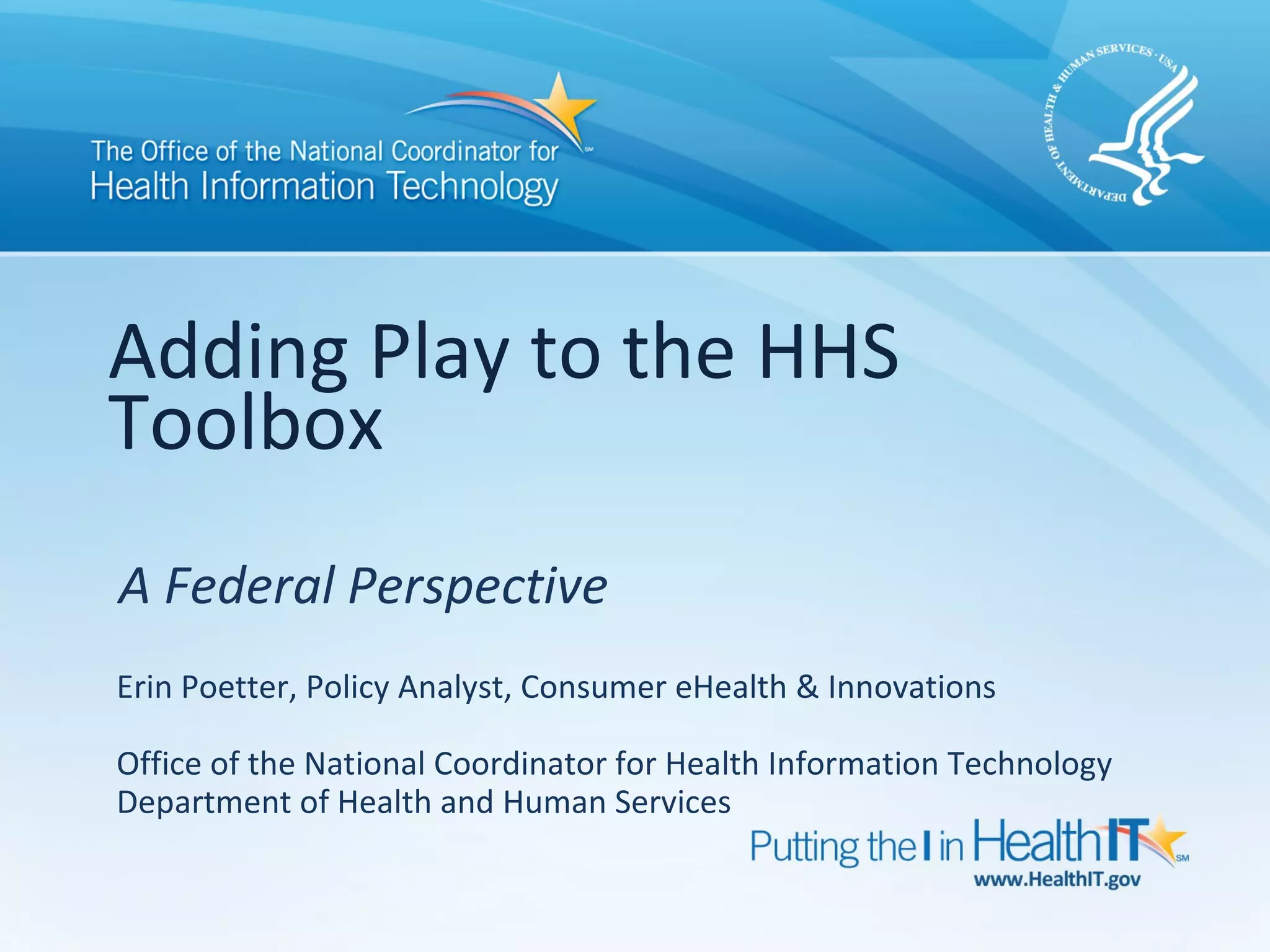 The Office of the National Coordinator for Health Information Technology SM

DEPARTMENT OF HEALTH & HUMAN SERVICES · USA

Adding Play to the HHS Toolbox

A Federal Perspective

Erin Poetter, Policy Analyst, Consumer eHealth & Innovations

Office of the National Coordinator for Health Information Technology
Department of Health and Human Services

Putting the I in HealthIT SM
www.HealthIT.gov